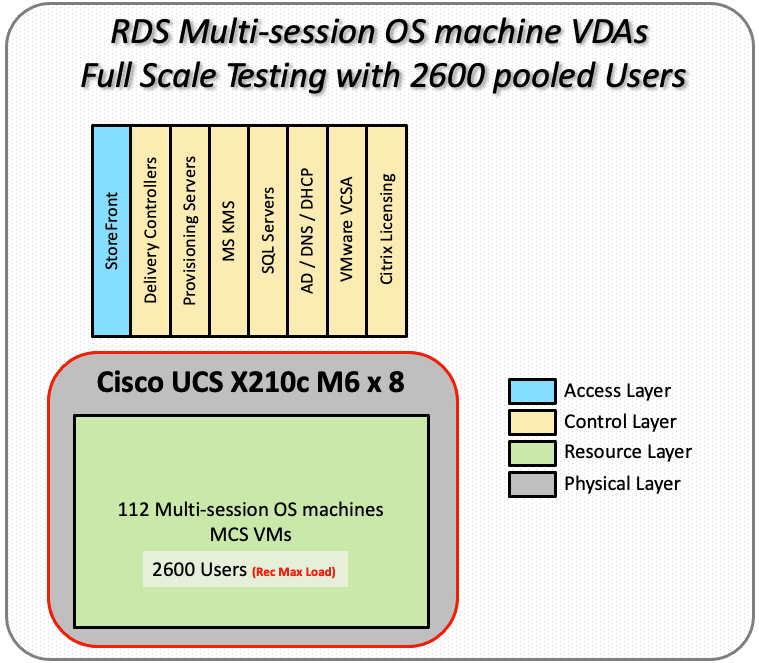 RDS Multi-session OS machine VDAs
Full Scale Testing with 2600 pooled Users

StoreFront
Delivery Controllers
Provisioning Servers
MS KMS
SQL Servers
AD / DNS / DHCP
VMware VCSA
Citrix Licensing

Cisco UCS X210c M6 x 8

112 Multi-session OS machines
MCS VMs

2600 Users (Rec Max Load)

Access Layer
Control Layer
Resource Layer
Physical Layer